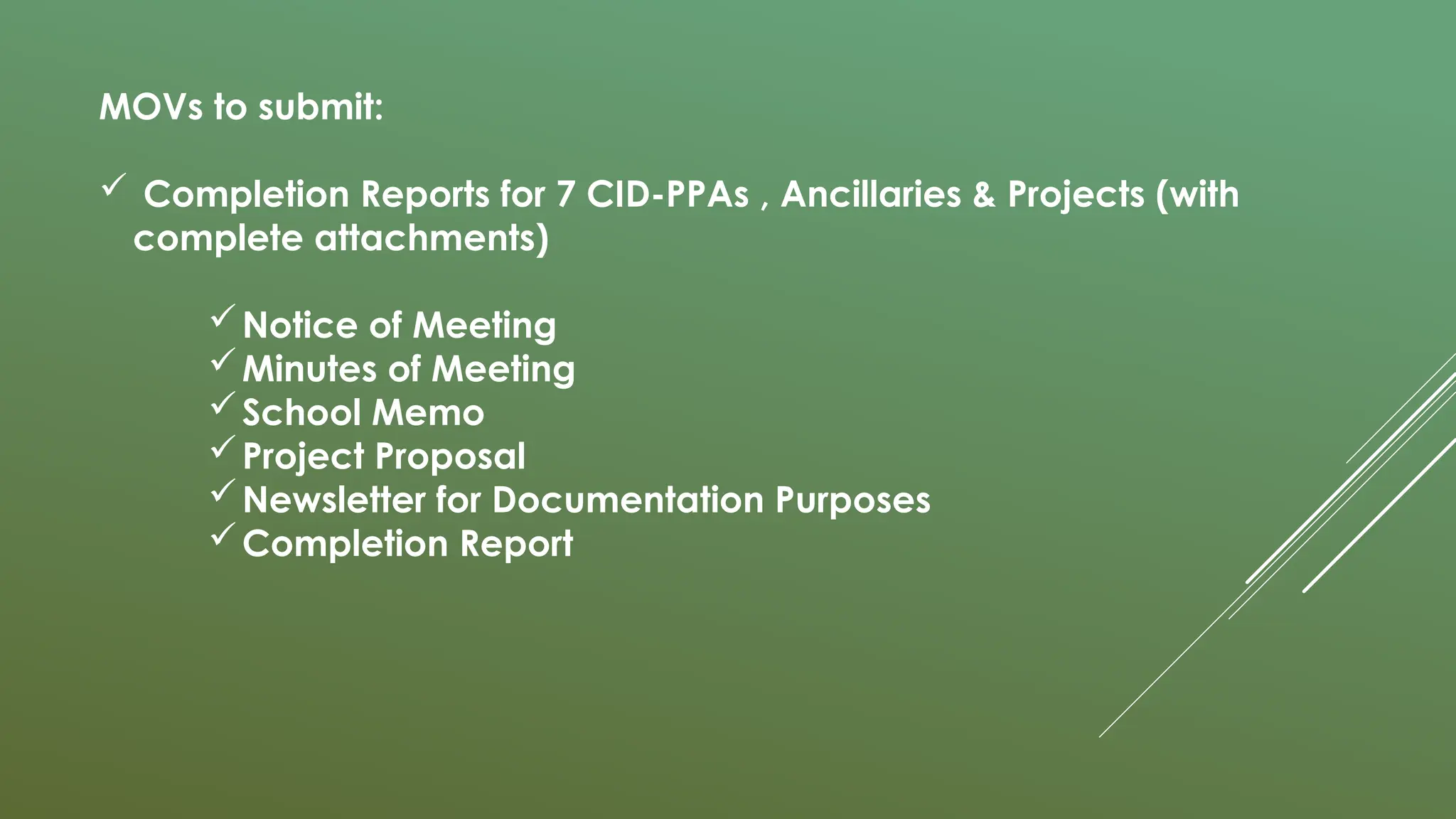 MOVs to submit:

✓ Completion Reports for 7 CID-PPAs , Ancillaries & Projects (with complete attachments)

✓ Notice of Meeting
✓ Minutes of Meeting
✓ School Memo
✓ Project Proposal
✓ Newsletter for Documentation Purposes
✓ Completion Report